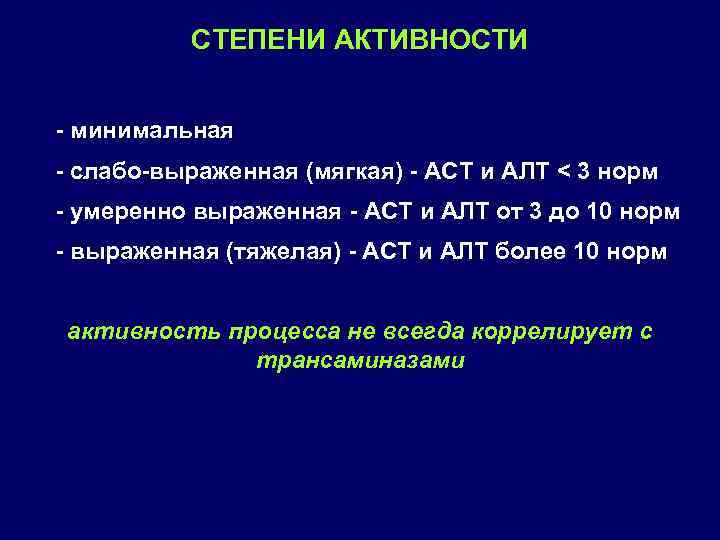 СТЕПЕНИ АКТИВНОСТИ

- минимальная

- слабо-выраженная (мягкая) - АСТ и АЛТ < 3 норм

- умеренно выраженная - АСТ и АЛТ от 3 до 10 норм

- выраженная (тяжелая) - АСТ и АЛТ более 10 норм

активность процесса не всегда коррелирует с трансаминазами